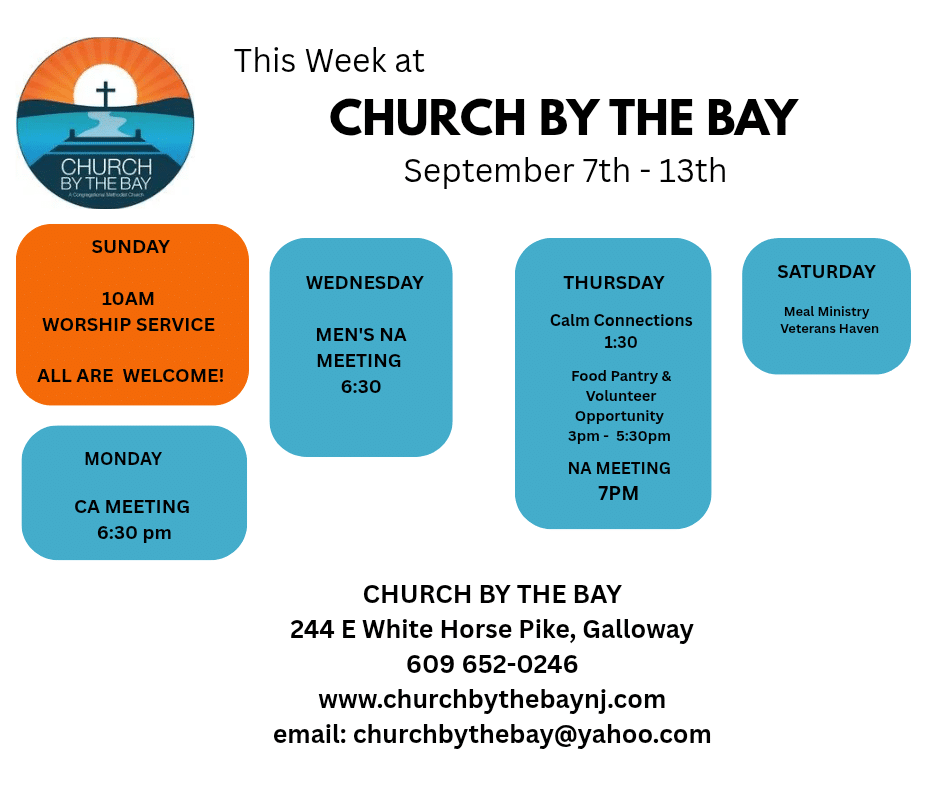 CHURCH BY THE BAY
A Congregational Methodist Church

This Week at

CHURCH BY THE BAY

September 7th - 13th

SUNDAY

10AM
WORSHIP SERVICE

ALL ARE WELCOME!

MONDAY

CA MEETING
6:30 pm

WEDNESDAY

MEN'S NA MEETING
6:30

THURSDAY

Calm Connections
1:30

Food Pantry & Volunteer Opportunity
3pm - 5:30pm

NA MEETING
7PM

SATURDAY

Meal Ministry
Veterans Haven

CHURCH BY THE BAY
244 E White Horse Pike, Galloway
609 652-0246
www.churchbythebaynj.com
email: churchbythebay@yahoo.com